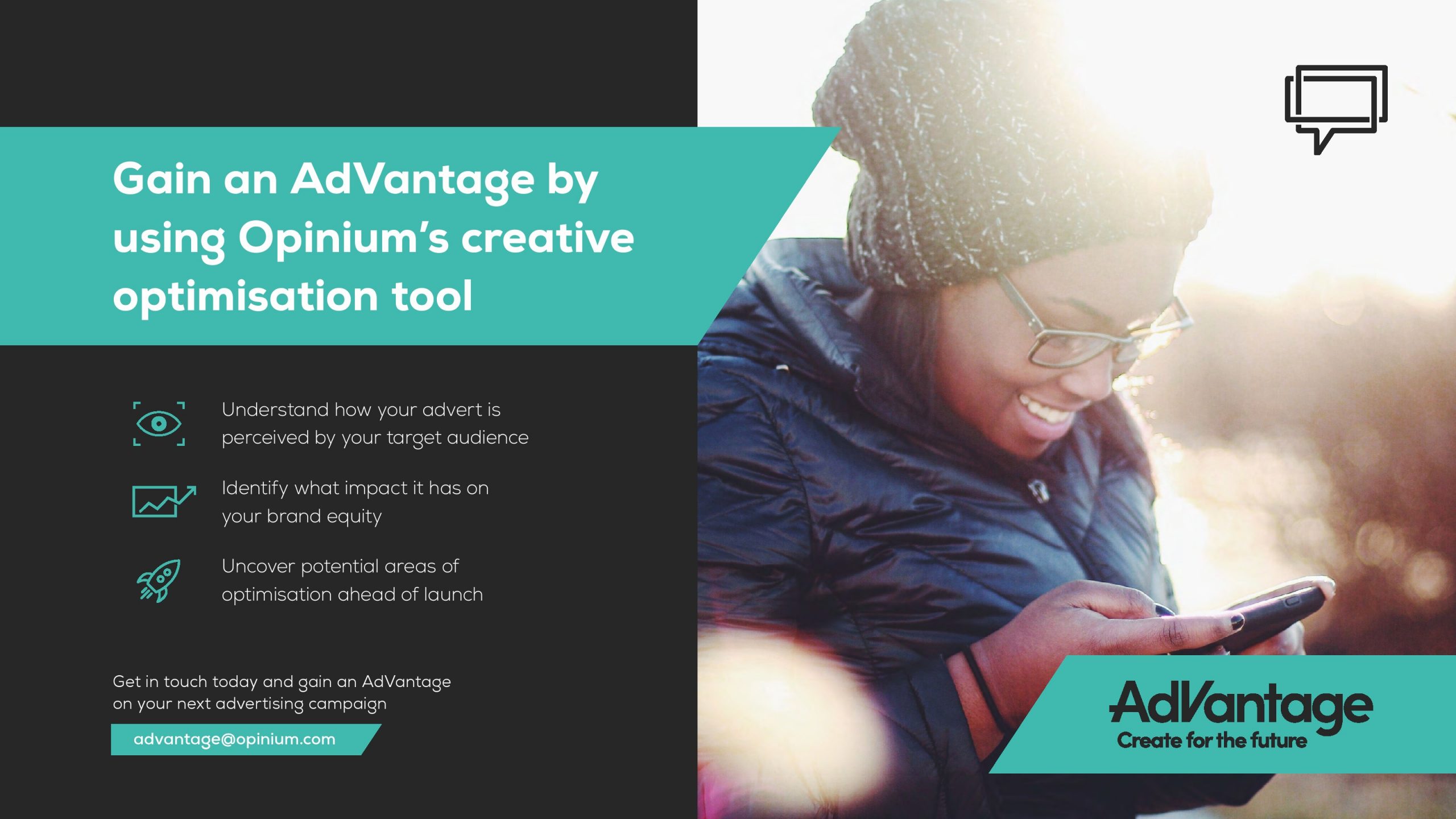 Gain an AdVantage by using Opinium's creative optimisation tool

Understand how your advert is perceived by your target audience

Identify what impact it has on your brand equity

Uncover potential areas of optimisation ahead of launch

Get in touch today and gain an AdVantage on your next advertising campaign

advantage@opinium.com

AdVantage
Create for the future